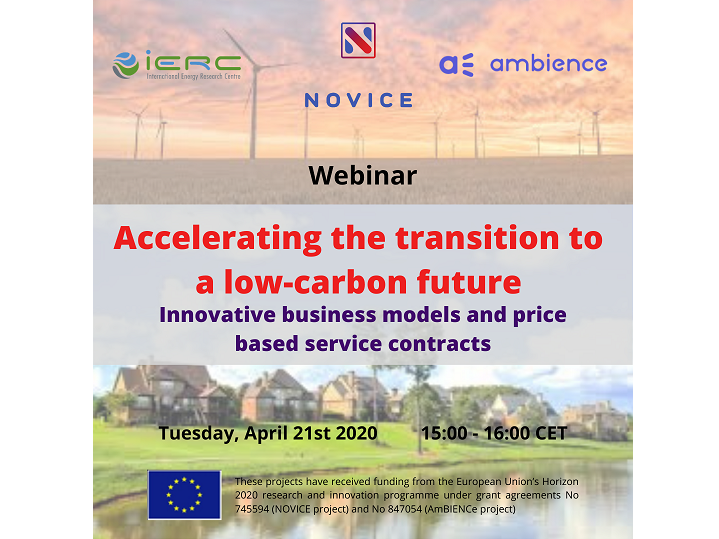 iERC
International Energy Research Centre

NOVICE

ambience

Webinar

Accelerating the transition to a low-carbon future

Innovative business models and price based service contracts

Tuesday, April 21st 2020 15:00 - 16:00 CET

These projects have received funding from the European Union's Horizon 2020 research and innovation programme under grant agreements No 745594 (NOVICE project) and No 847054 (AmBIENCe project)